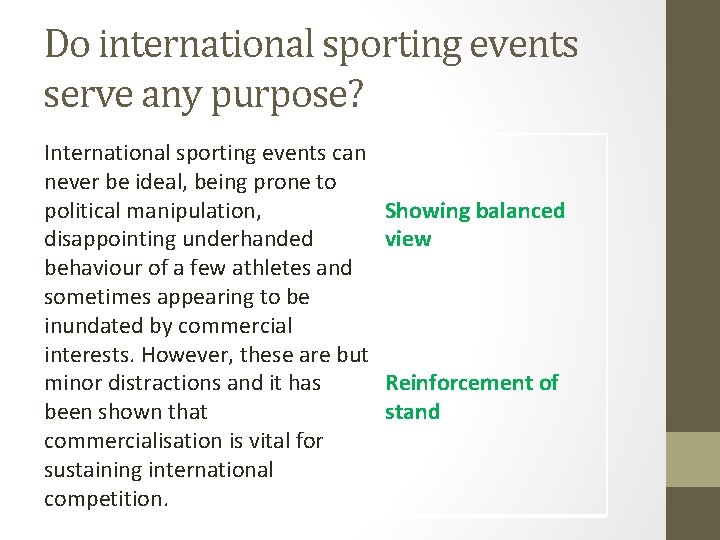 Do international sporting events serve any purpose?

International sporting events can never be ideal, being prone to political manipulation, disappointing underhanded behaviour of a few athletes and sometimes appearing to be inundated by commercial interests. However, these are but minor distractions and it has been shown that commercialisation is vital for sustaining international competition.

Showing balanced view

Reinforcement of stand